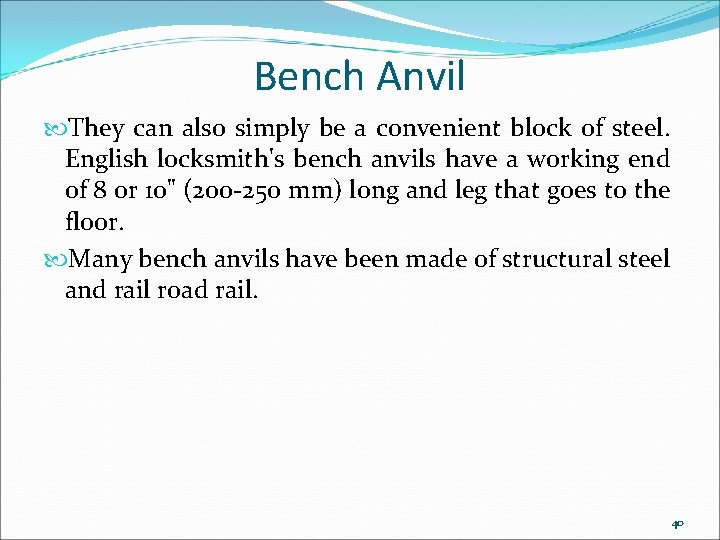 Bench Anvil

They can also simply be a convenient block of steel. English locksmith's bench anvils have a working end of 8 or 10" (200-250 mm) long and leg that goes to the floor.

Many bench anvils have been made of structural steel and rail road rail.

40